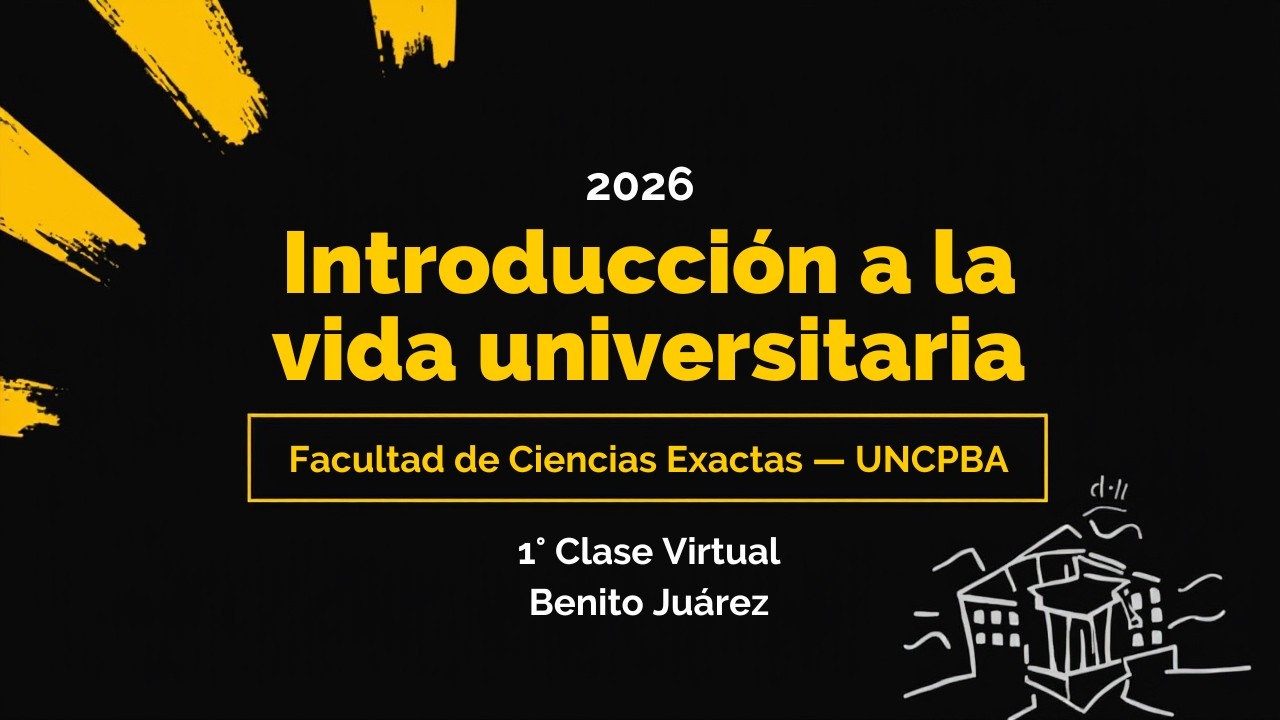 2026

Introducción a la vida universitaria

Facultad de Ciencias Exactas — UNCPBA

1° Clase Virtual
Benito Juárez